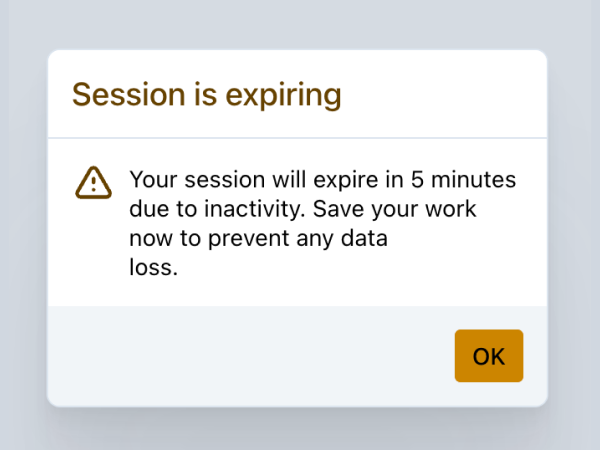 Session is expiring

Your session will expire in 5 minutes due to inactivity. Save your work now to prevent any data loss.

OK